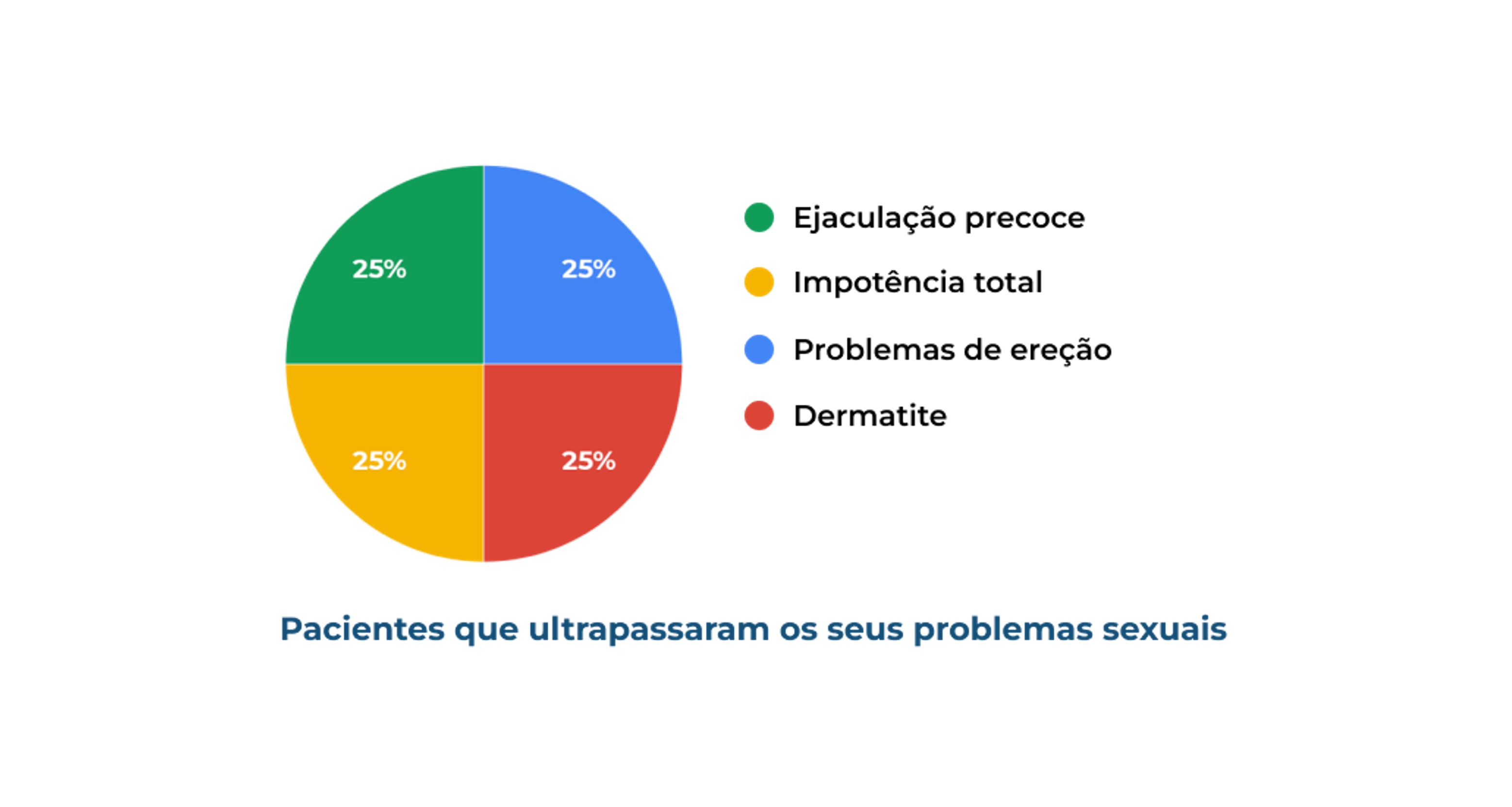 25%
25%
25%
25%

Ejaculação precoce
Impotência total
Problemas de ereção
Dermatite

Pacientes que ultrapassaram os seus problemas sexuais